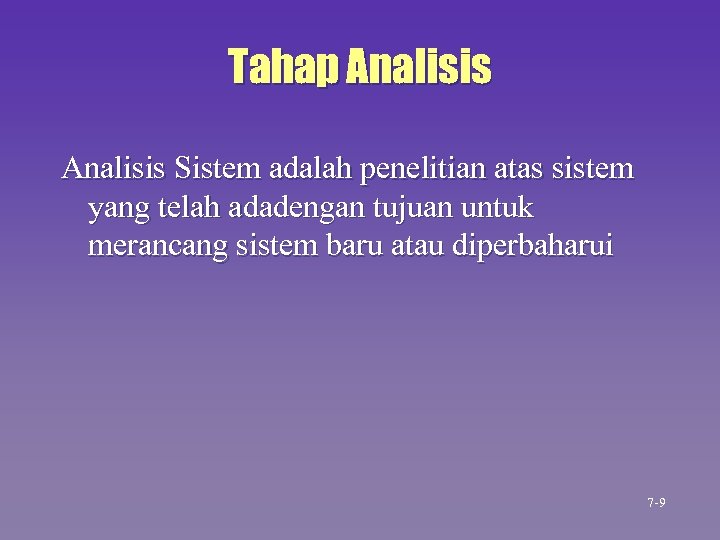 Tahap Analisis

Analisis Sistem adalah penelitian atas sistem yang telah adadengan tujuan untuk merancang sistem baru atau diperbaharui

7-9